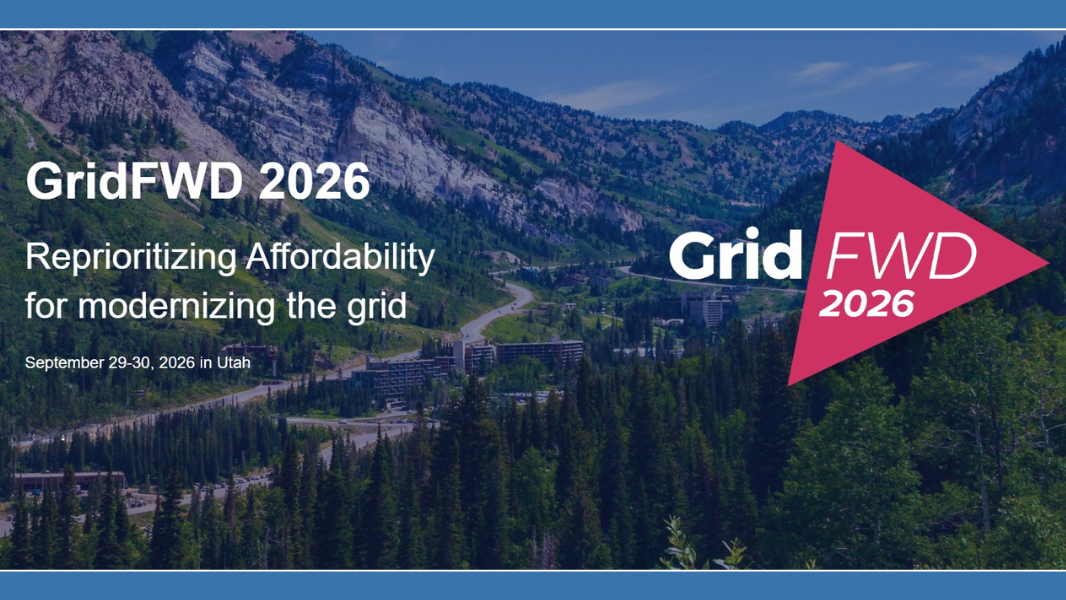 GridFWD 2026

Reprioritizing Affordability for modernizing the grid

September 29-30, 2026 in Utah

Grid FWD 2026